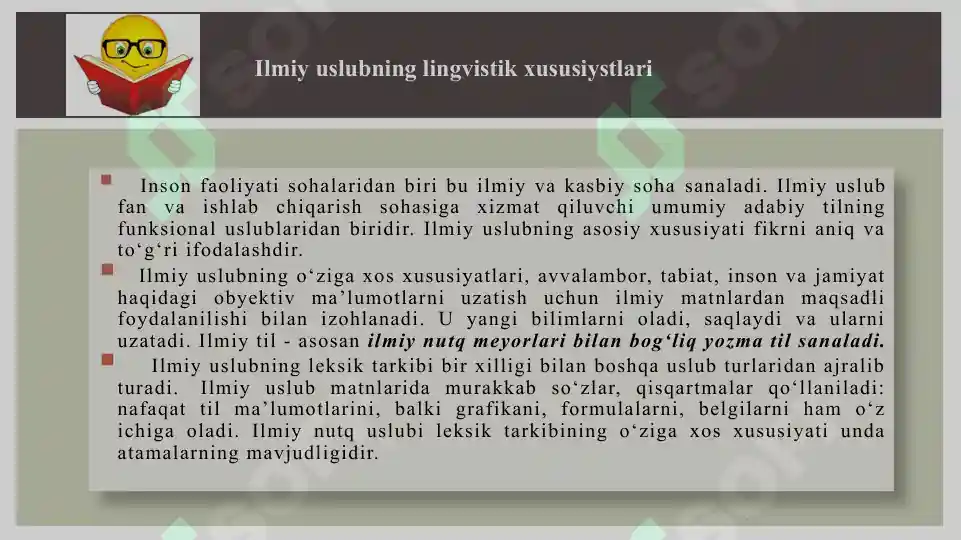 Ilmiy uslubning lingvistik xususiystlari

Inson faoliyati sohalaridan biri bu ilmiy va kasbiy soha sanaladi. Ilmiy uslub fan va ishlab chiqarish sohasiga xizmat qiluvchi umumiy adabiy tilning funksional uslublaridan biridir. Ilmiy uslubning asosiy xususiyati fikrni aniq va to‘g‘ri ifodalashdir.

Ilmiy uslubning o‘ziga xos xususiyatlari, avvalambor, tabiat, inson va jamiyat haqidagi obyektiv ma’lumotlarni uzatish uchun ilmiy matnlardan maqsadli foydalanilishi bilan izohlanadi. U yangi bilimlarni oladi, saqlaydi va ularni uzatadi. Ilmiy til - asosan ilmiy nutq meyorlari bilan bog‘liq yozma til sanaladi.

Ilmiy uslubning leksik tarkibi bir xilligi bilan boshqa uslub turlaridan ajralib turadi. Ilmiy uslub matnlarida murakkab so‘zlar, qisqartmalar qo‘llaniladi: nafaqat til ma’lumotlarini, balki grafikani, formulalarni, belgilarni ham o‘z ichiga oladi. Ilmiy nutq uslubi leksik tarkibining o‘ziga xos xususiyati unda atamalarning mavjudligidir.